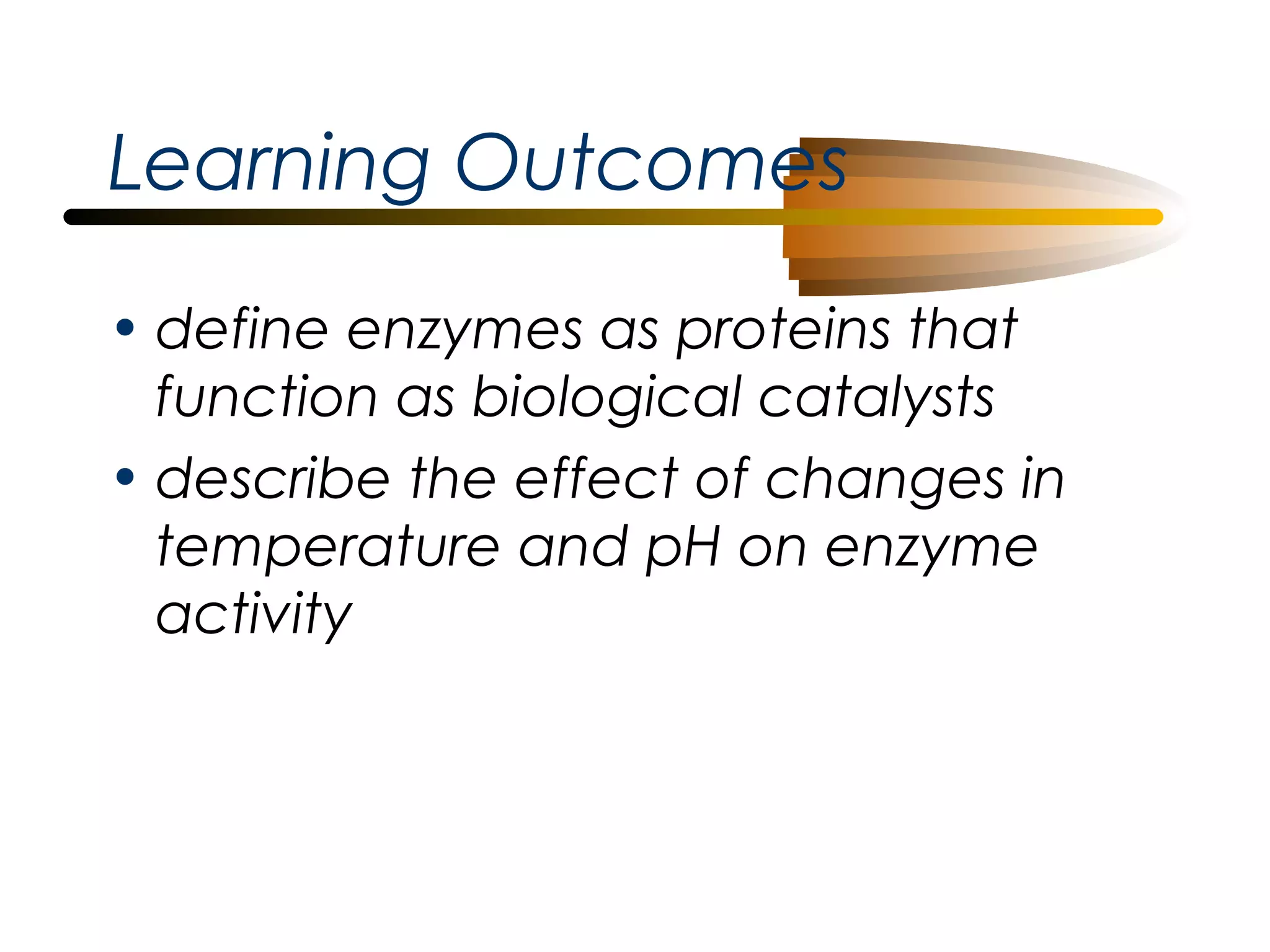 Learning Outcomes

• define enzymes as proteins that function as biological catalysts
• describe the effect of changes in temperature and pH on enzyme activity